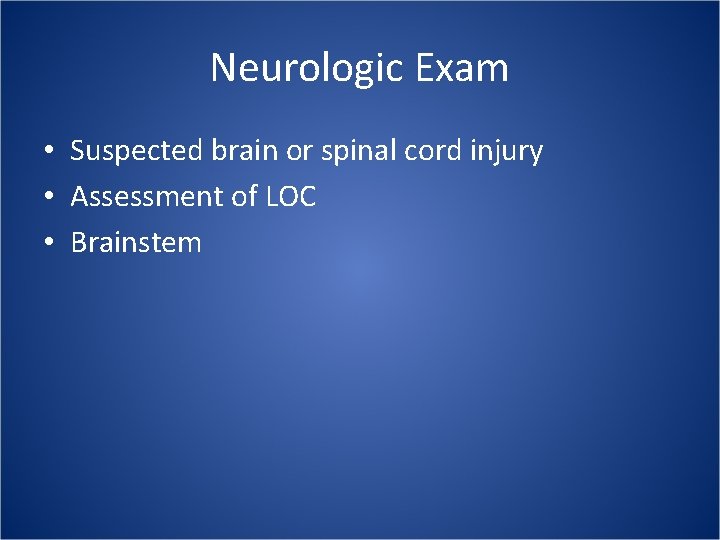 Neurologic Exam

• Suspected brain or spinal cord injury
• Assessment of LOC
• Brainstem